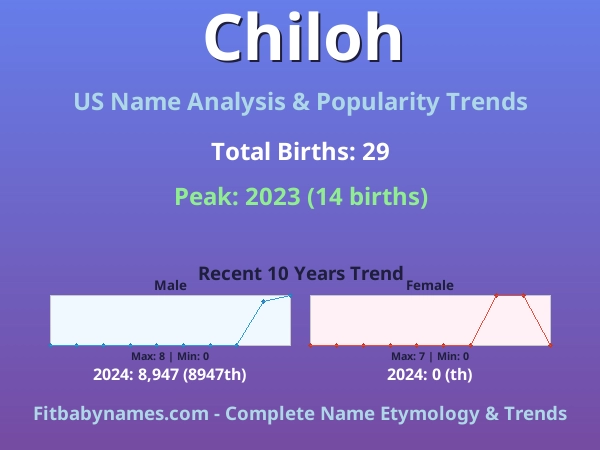 Chiloh

US Name Analysis & Popularity Trends

Total Births: 29

Peak: 2023 (14 births)

Recent 10 Years Trend

Male

Max: 8 | Min: 0

2024: 8,947 (8947th)

Female

Max: 7 | Min: 0

2024: 0 (th)

Fitbabynames.com - Complete Name Etymology & Trends